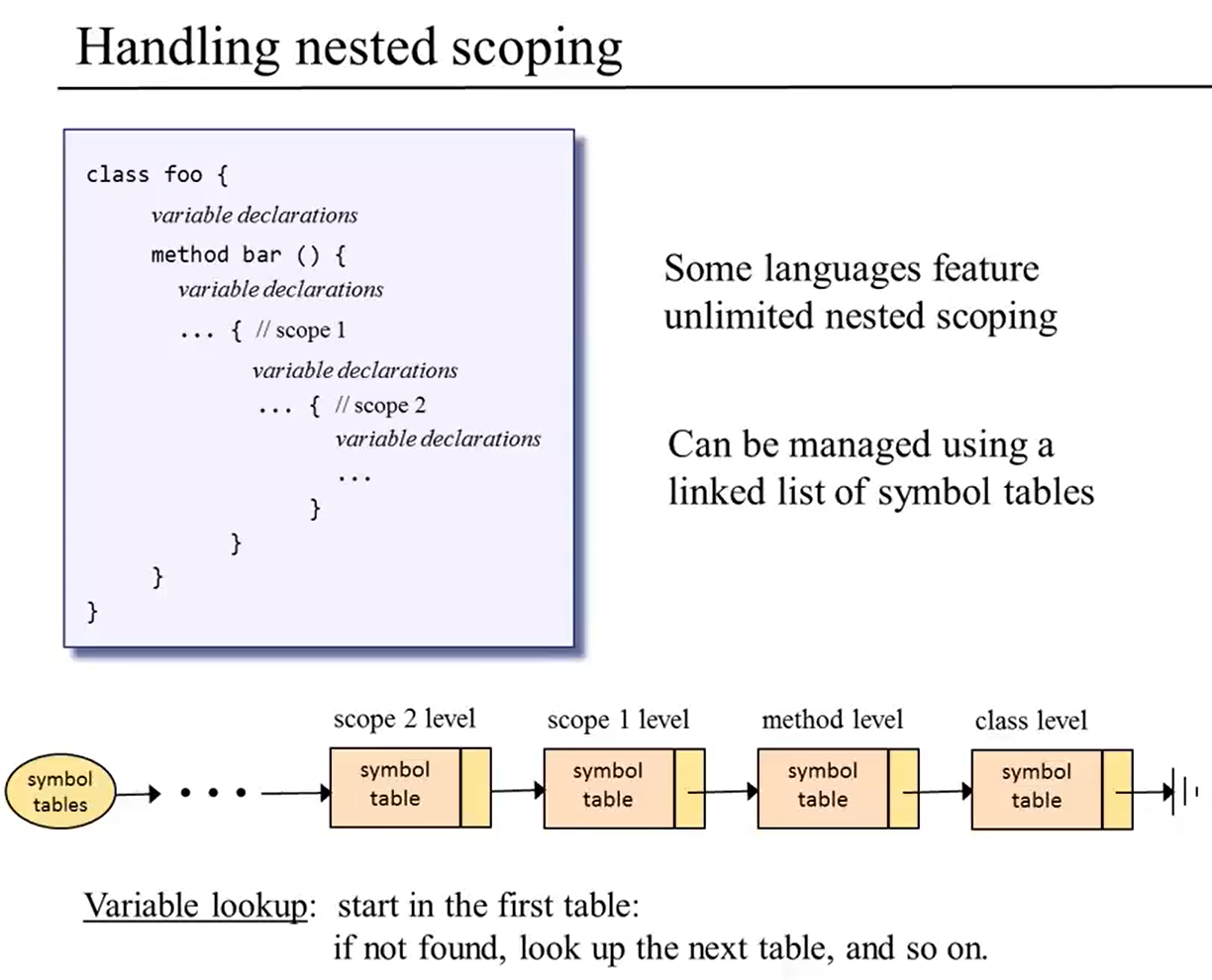 Handling nested scoping

class foo {
variable declarations
method bar () {
variable declarations
... { // scope 1
variable declarations
... { // scope 2
variable declarations
...
}
}
}
}

Some languages feature unlimited nested scoping

Can be managed using a linked list of symbol tables

symbol tables ...

scope 2 level
symbol table

scope 1 level
symbol table

method level
symbol table

class level
symbol table

Variable lookup: start in the first table:
if not found, look up the next table, and so on.